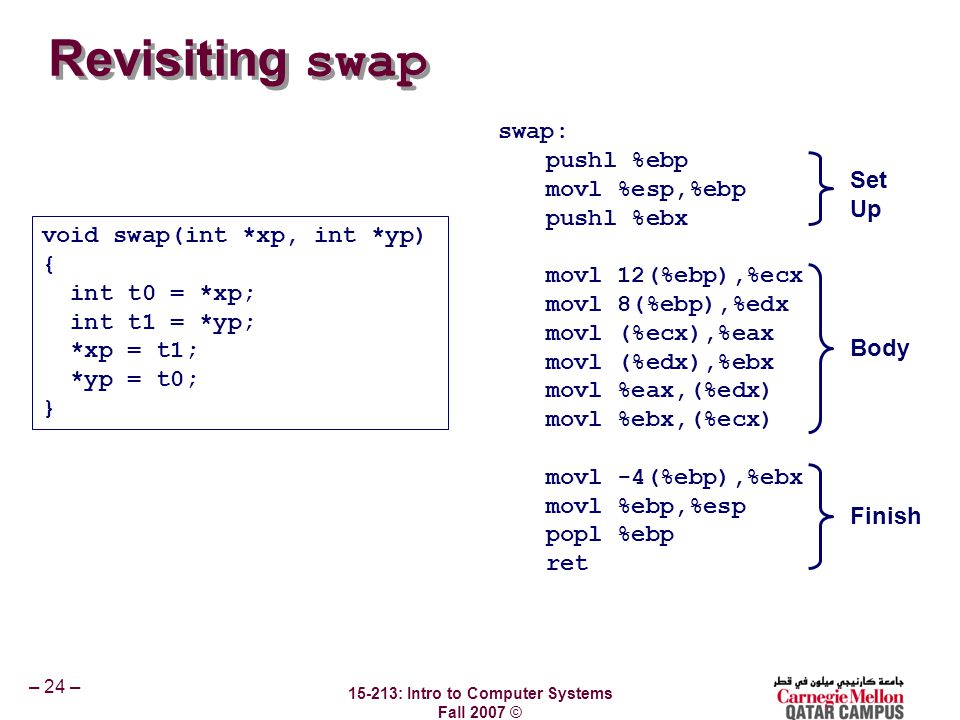 Revisiting swap

void swap(int *xp, int *yp)
{
  int t0 = *xp;
  int t1 = *yp;
  *xp = t1;
  *yp = t0;
}

swap:
    pushl %ebp
    movl %esp,%ebp
    pushl %ebx

Set Up

    movl 12(%ebp),%ecx
    movl 8(%ebp),%edx
    movl (%ecx),%eax
    movl (%edx),%ebx
    movl %eax,(%edx)
    movl %ebx,(%ecx)

Body

    movl -4(%ebp),%ebx
    movl %ebp,%esp
    popl %ebp
    ret

Finish

– 24 –

15-213: Intro to Computer Systems
Fall 2007 ©

جامعة كارنيجي ميلون في قطر
Carnegie Mellon
QATAR CAMPUS